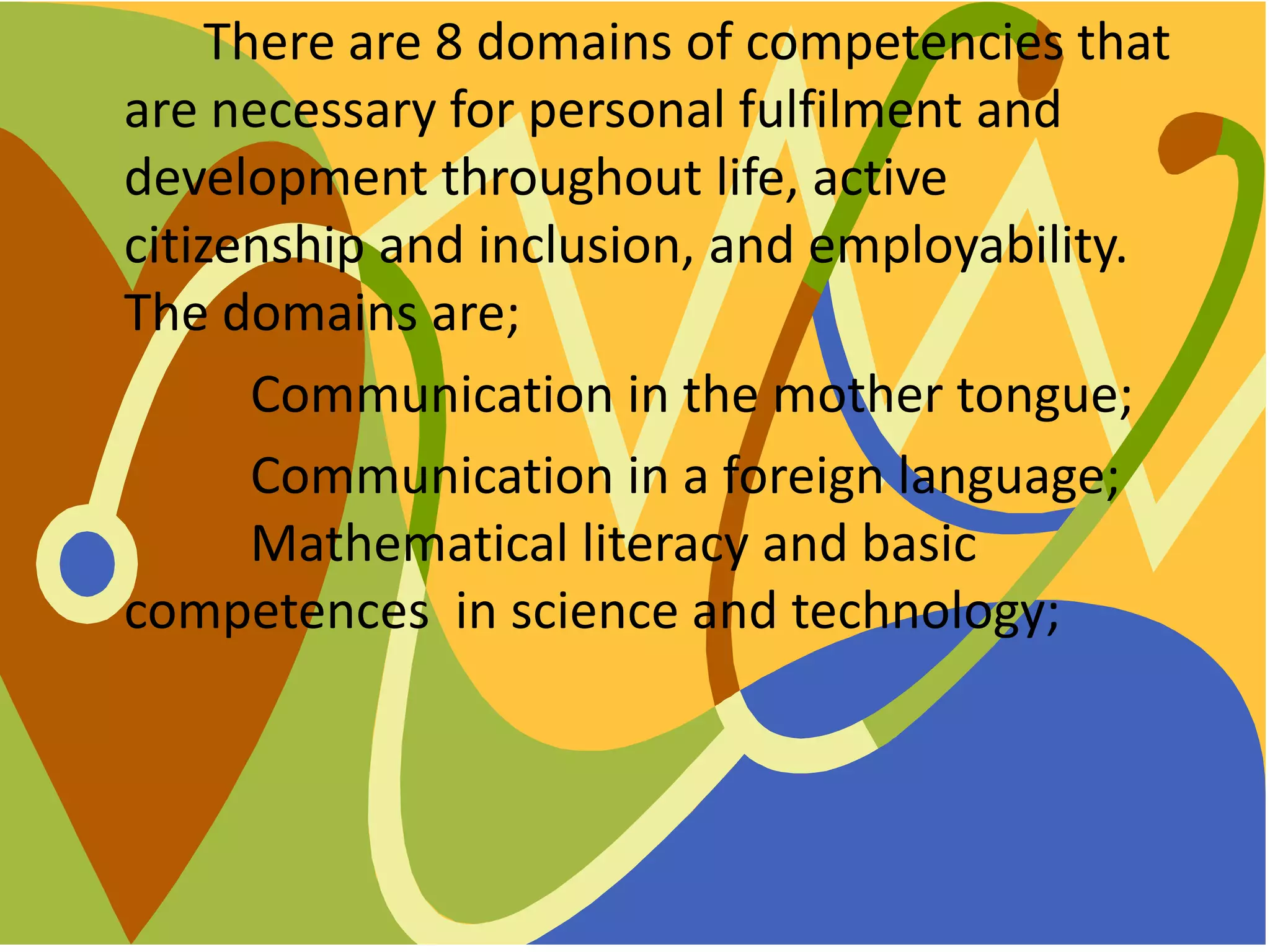 There are 8 domains of competencies that are necessary for personal fulfilment and development throughout life, active citizenship and inclusion, and employability. The domains are;

Communication in the mother tongue;

Communication in a foreign language;

Mathematical literacy and basic competences in science and technology;